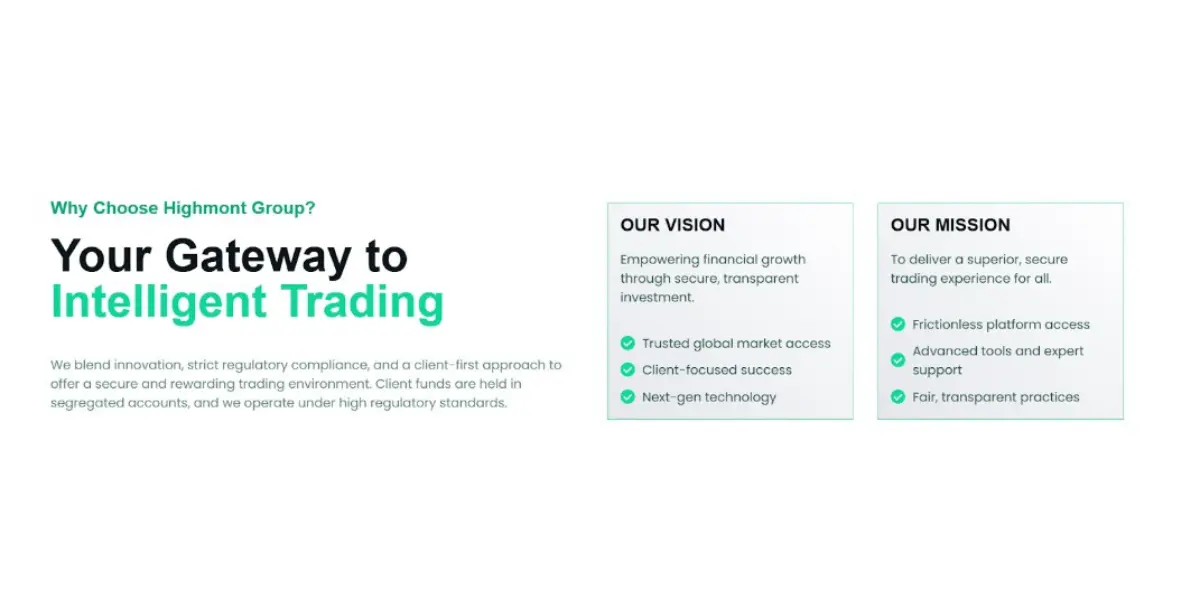 Why Choose Highmont Group?

Your Gateway to
Intelligent Trading

We blend innovation, strict regulatory compliance, and a client-first approach to offer a secure and rewarding trading environment. Client funds are held in segregated accounts, and we operate under high regulatory standards.

OUR VISION

Empowering financial growth through secure, transparent investment.

Trusted global market access
Client-focused success
Next-gen technology

OUR MISSION

To deliver a superior, secure trading experience for all.

Frictionless platform access
Advanced tools and expert support
Fair, transparent practices